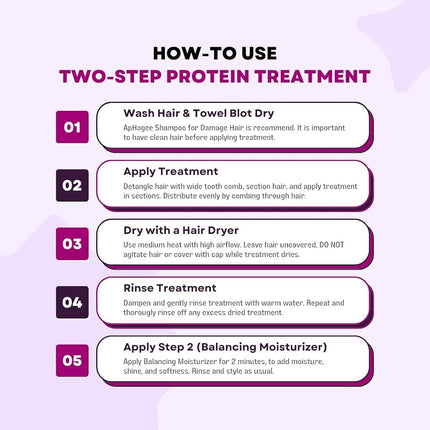 HOW-TO USE
TWO-STEP PROTEIN TREATMENT

01
Wash Hair & Towel Blot Dry
ApHogee Shampoo for Damage Hair is recommend. It is important to have clean hair before applying treatment.

02
Apply Treatment
Detangle hair with wide tooth comb, section hair, and apply treatment in sections. Distribute evenly by combing through hair.

03
Dry with a Hair Dryer
Use medium heat with high airflow. Leave hair uncovered. DO NOT agitate hair or cover with cap while treatment dries.

04
Rinse Treatment
Dampen and gently rinse treatment with warm water. Repeat and thorougly rinse off any excess dried treatment.

05
Apply Step 2 (Balancing Moisturizer)
Apply Balancing Moisturizer for 2 minutes, to add moisture, shine, and softness. Rinse and style as usual.